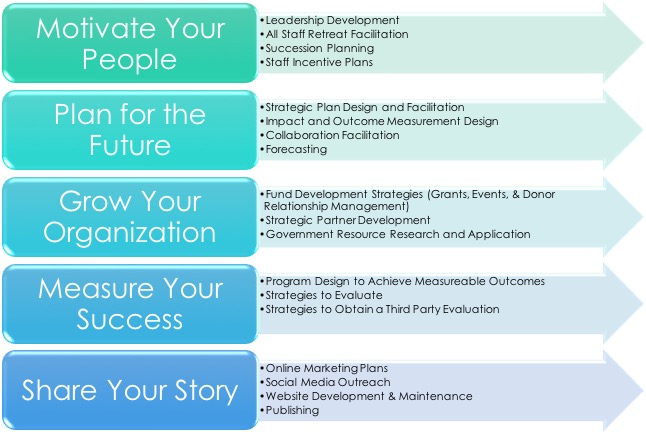 Motivate Your People

•Leadership Development
•All Staff Retreat Facilitation
•Succession Planning
•Staff Incentive Plans

Plan for the Future

•Strategic Plan Design and Facilitation
•Impact and Outcome Measurement Design
•Collaboration Facilitation
•Forecasting

Grow Your Organization

•Fund Development Strategies (Grants, Events, & Donor Relationship Management)
•Strategic Partner Development
•Government Resource Research and Application

Measure Your Success

•Program Design to Achieve Measureable Outcomes
•Strategies to Evaluate
•Strategies to Obtain a Third Party Evaluation

Share Your Story

•Online Marketing Plans
•Social Media Outreach
•Website Development & Maintenance
•Publishing